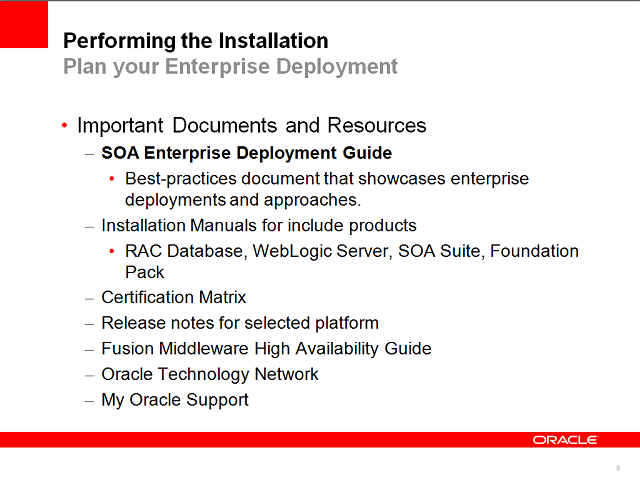 Performing the Installation
Plan your Enterprise Deployment

• Important Documents and Resources
– SOA Enterprise Deployment Guide
• Best-practices document that showcases enterprise deployments and approaches.
– Installation Manuals for include products
• RAC Database, WebLogic Server, SOA Suite, Foundation Pack
– Certification Matrix
– Release notes for selected platform
– Fusion Middleware High Availability Guide
– Oracle Technology Network
– My Oracle Support

ORACLE

8